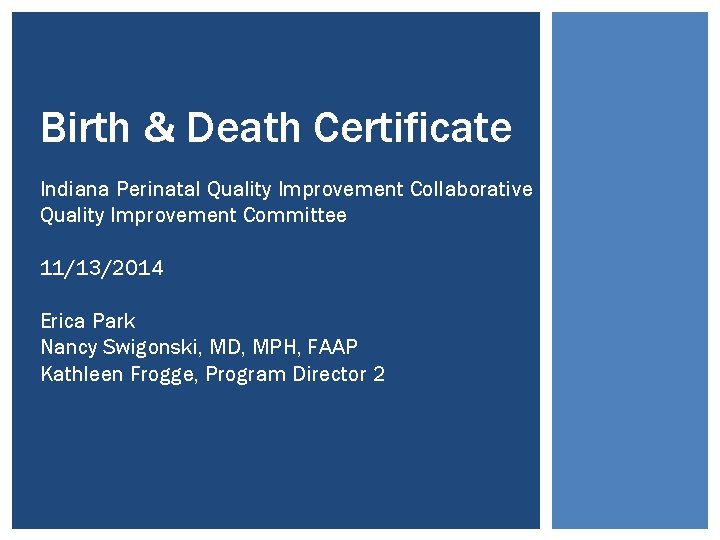 Birth & Death Certificate

Indiana Perinatal Quality Improvement Collaborative
Quality Improvement Committee

11/13/2014

Erica Park
Nancy Swigonski, MD, MPH, FAAP
Kathleen Frogge, Program Director 2